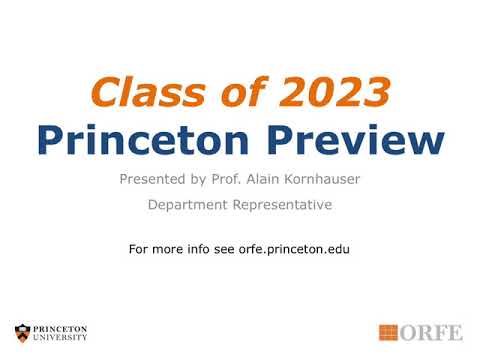 Class of 2023
Princeton Preview

Presented by Prof. Alain Kornhauser

Department Representative

For more info see orfe.princeton.edu

PRINCETON UNIVERSITY

ORFE